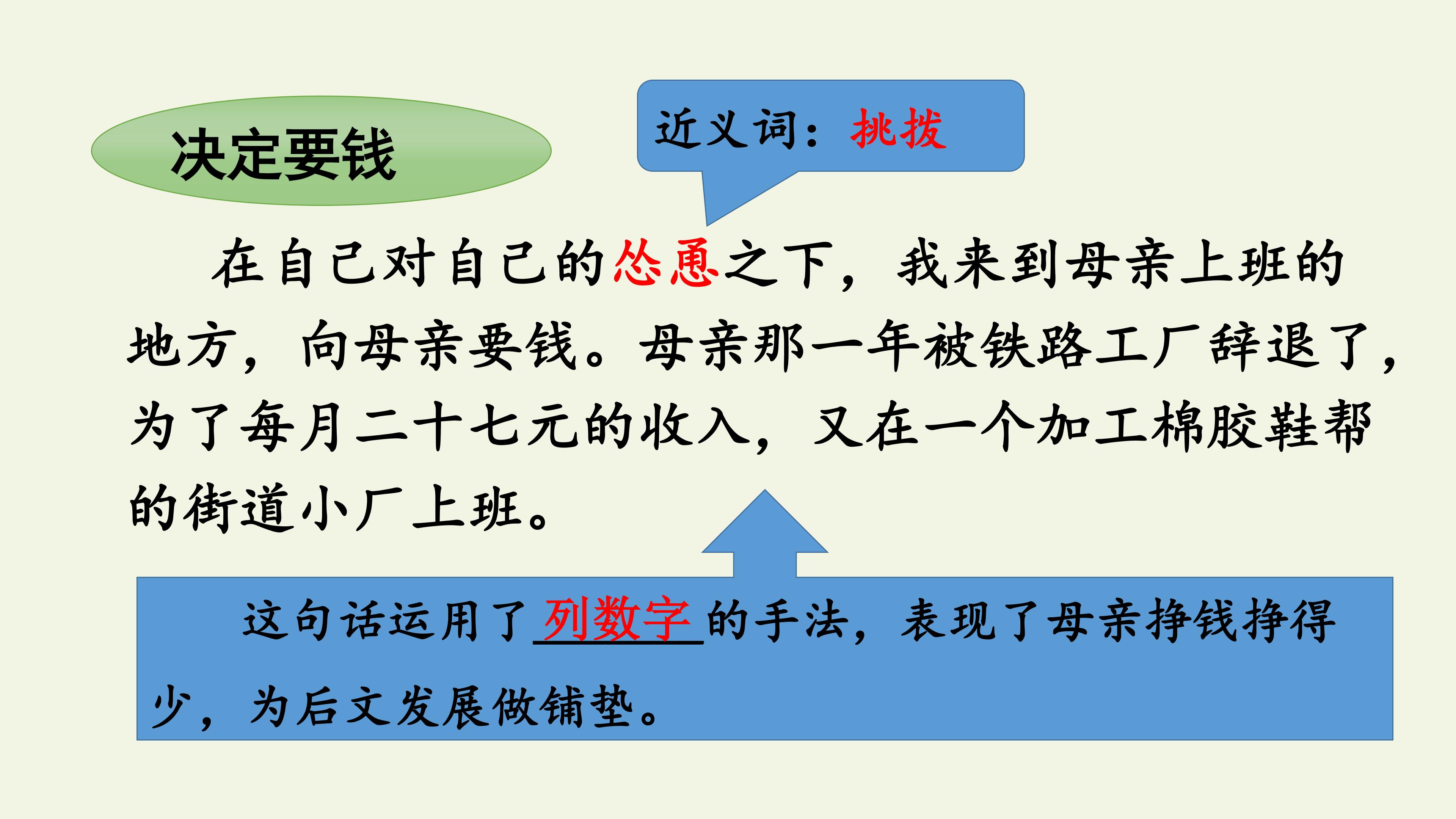 决定要钱

近义词：挑拨

在自己对自己的怂恿之下，我来到母亲上班的地方，向母亲要钱。母亲那一年被铁路工厂辞退了，为了每月二十七元的收入，又在一个加工棉胶鞋帮的街道小厂上班。

这句话运用了列数字的手法，表现了母亲挣钱挣得少，为后文发展做铺垫。